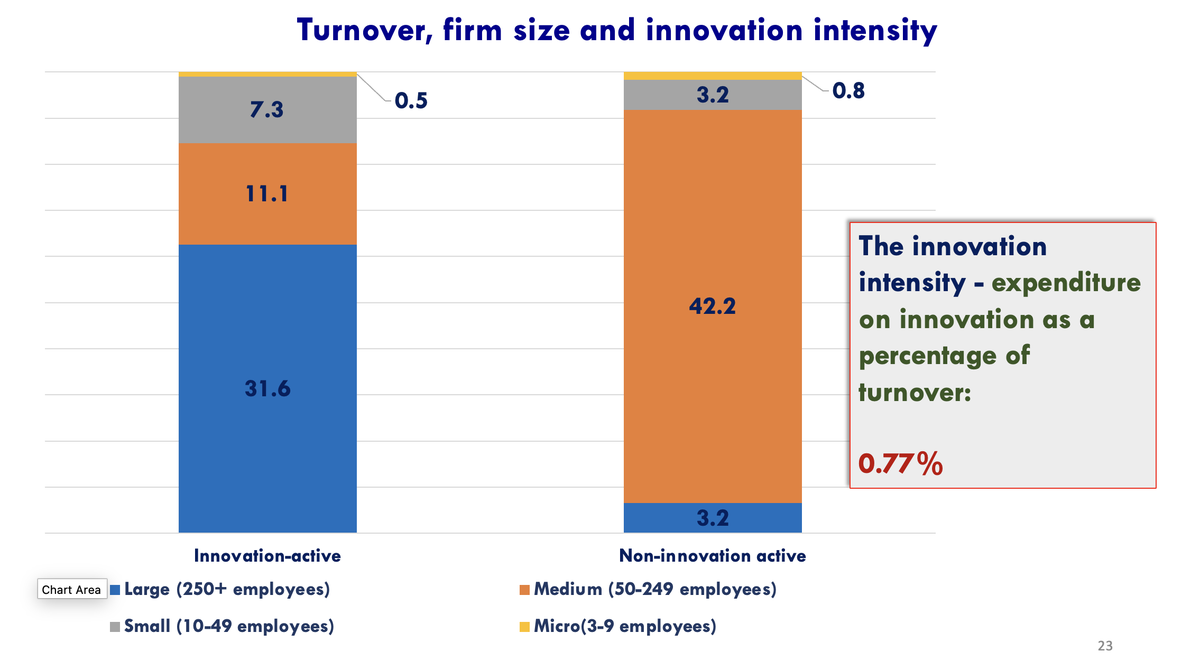 Turnover, firm size and innovation intensity

7.3

0.5

11.1

31.6

3.2

0.8

42.2

3.2

The innovation intensity - expenditure on innovation as a percentage of turnover:

0.77%

Innovation-active

Non-innovation active

Chart Area

Large (250+ employees)

Medium (50-249 employees)

Small (10-49 employees)

Micro(3-9 employees)

23